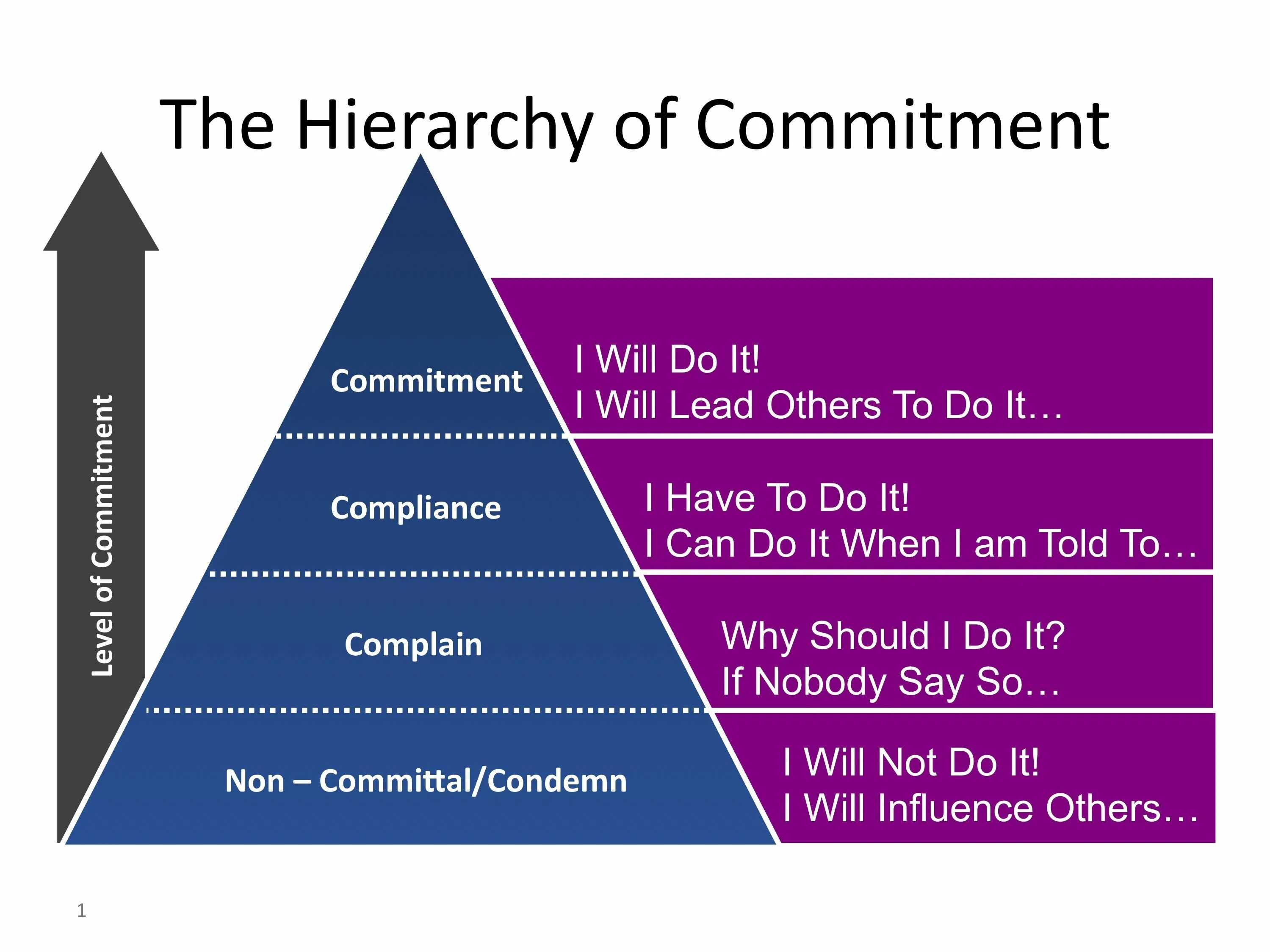 The Hierarchy of Commitment

Level of Commitment

Commitment

I Will Do It!
I Will Lead Others To Do It…

Compliance

I Have To Do It!
I Can Do It When I am Told To…

Complain

Why Should I Do It?
If Nobody Say So…

Non – Committal/Condemn

I Will Not Do It!
I Will Influence Others…

1